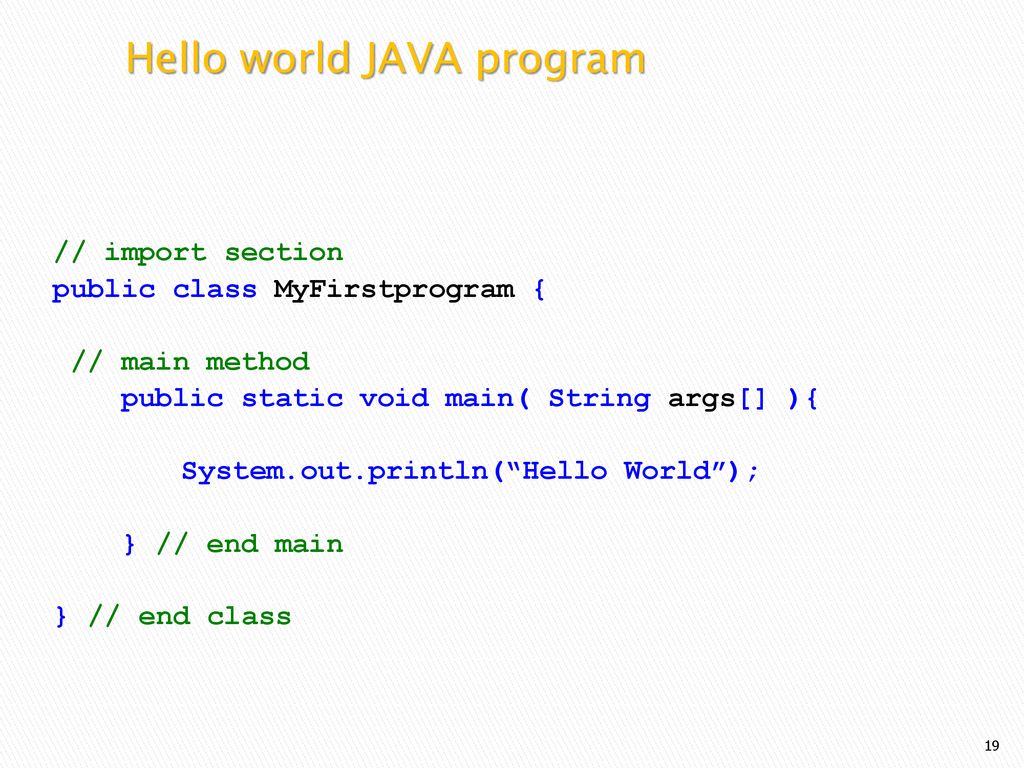 Hello world JAVA program

// import section
public class MyFirstprogram {

 // main method
    public static void main( String args[] ){

        System.out.println(“Hello World”);

    } // end main

} // end class

19